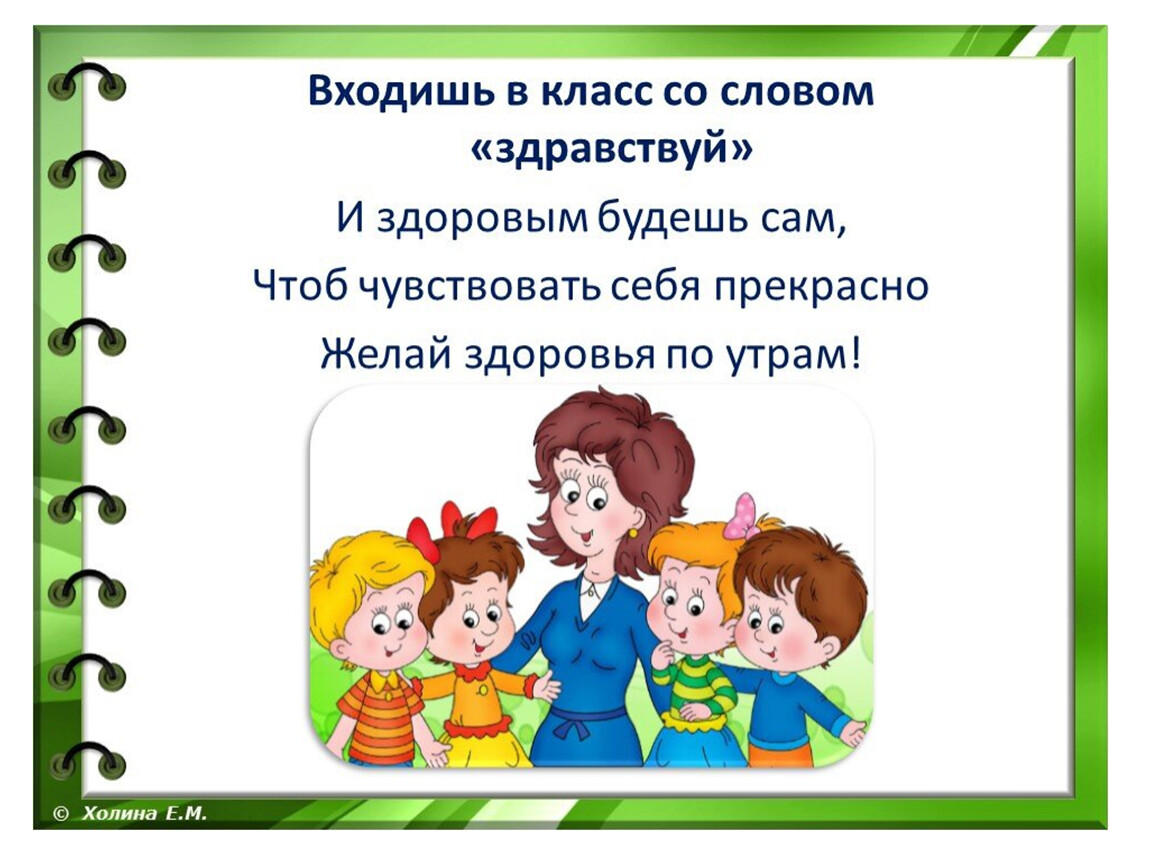 Входишь в класс со словом «здравствуй»

И здоровым будешь сам,
Чтоб чувствовать себя прекрасно
Желай здоровья по утрам!

© Холина Е.М.